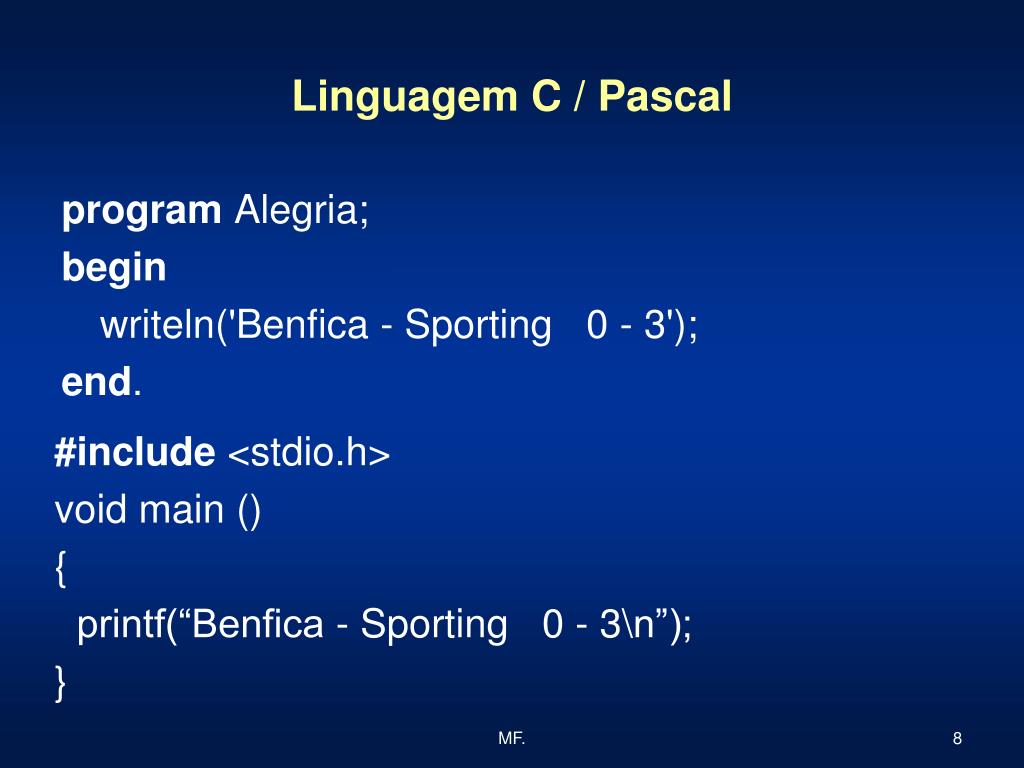 Linguagem C / Pascal

program Alegria;
begin
writeln('Benfica - Sporting 0 - 3');
end.

#include <stdio.h>
void main ()
{
printf(“Benfica - Sporting 0 - 3\n”);
}

MF.

8